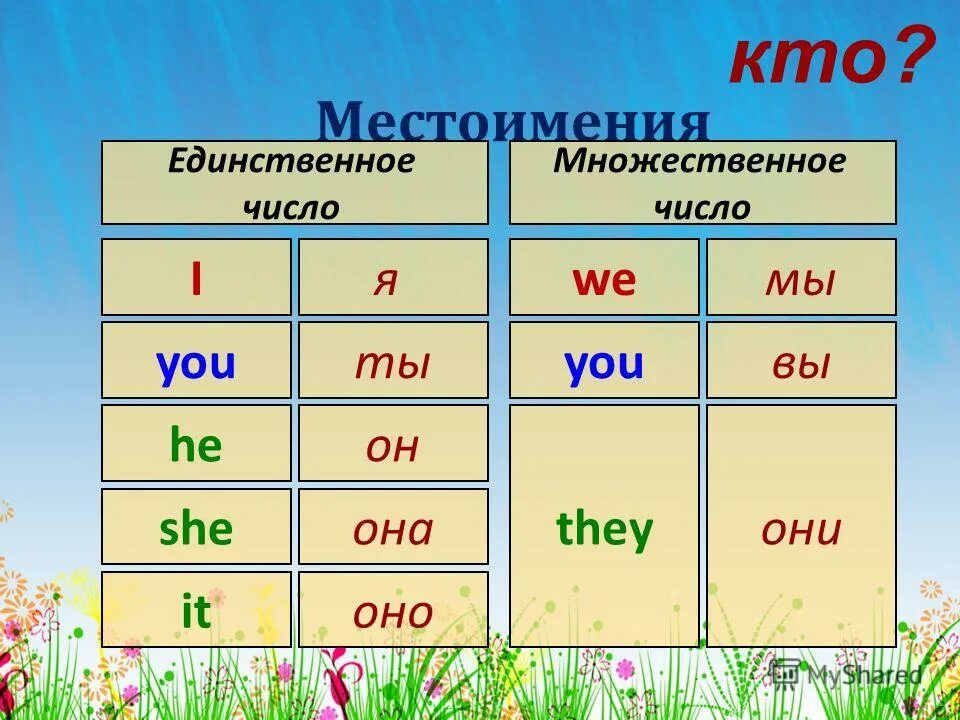 кто?

Местоимения

| Единственное число | | Множественное число | |
|---|---|---|---|
| I | я | we | мы |
| you | ты | you | вы |
| he | он | they | они |
| she | она | | |
| it | оно | | |

MyShared